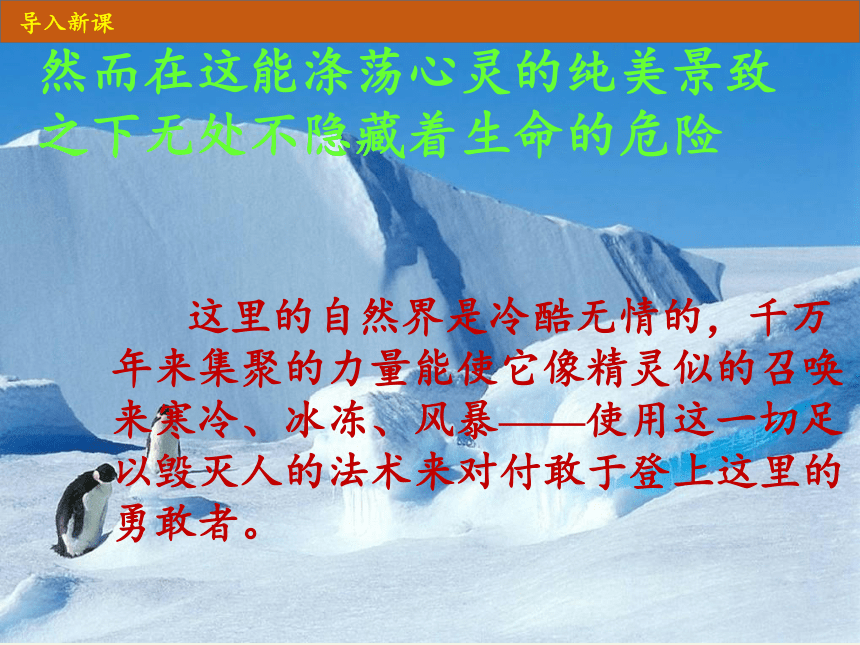 导入新课

然而在这能涤荡心灵的纯美景致之下无处不隐藏着生命的危险

这里的自然界是冷酷无情的，千万年来集聚的力量能使它像精灵似的召唤来寒冷、冰冻、风暴——使用这一切足以毁灭人的法术来对付敢于登上这里的勇敢者。